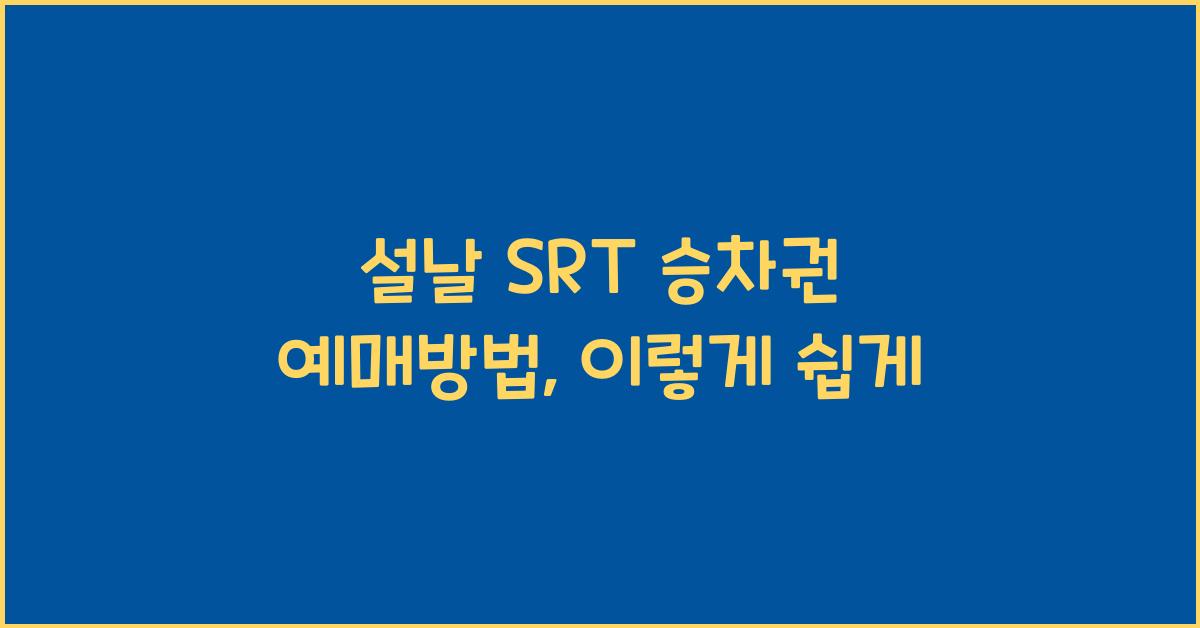 설날 SRT 승차권
예매방법, 이렇게 쉽게